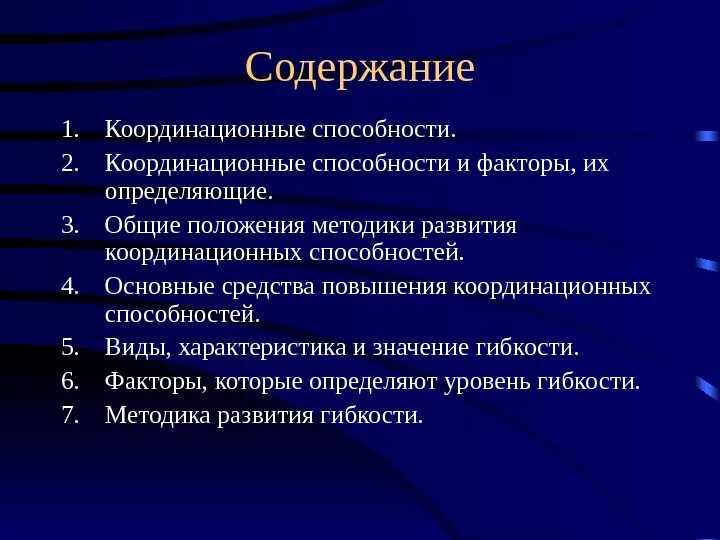 Содержание

1. Координационные способности.
2. Координационные способности и факторы, их определяющие.
3. Общие положения методики развития координационных способностей.
4. Основные средства повышения координационных способностей.
5. Виды, характеристика и значение гибкости.
6. Факторы, которые определяют уровень гибкости.
7. Методика развития гибкости.